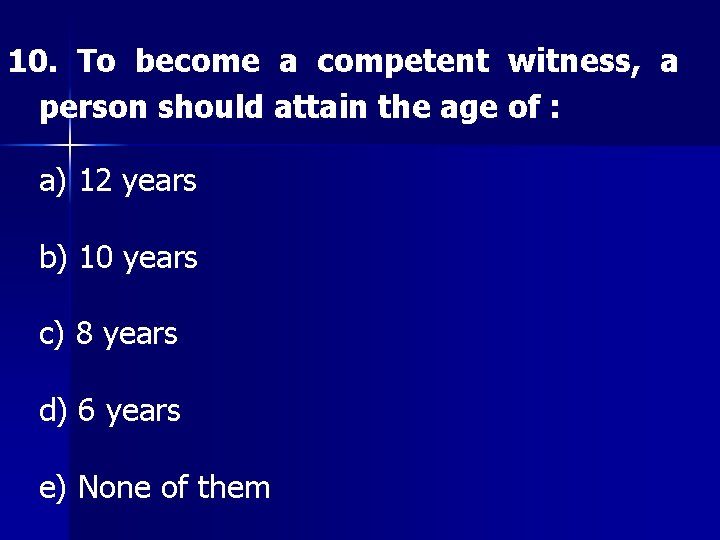 10. To become a competent witness, a person should attain the age of :

a) 12 years

b) 10 years

c) 8 years

d) 6 years

e) None of them